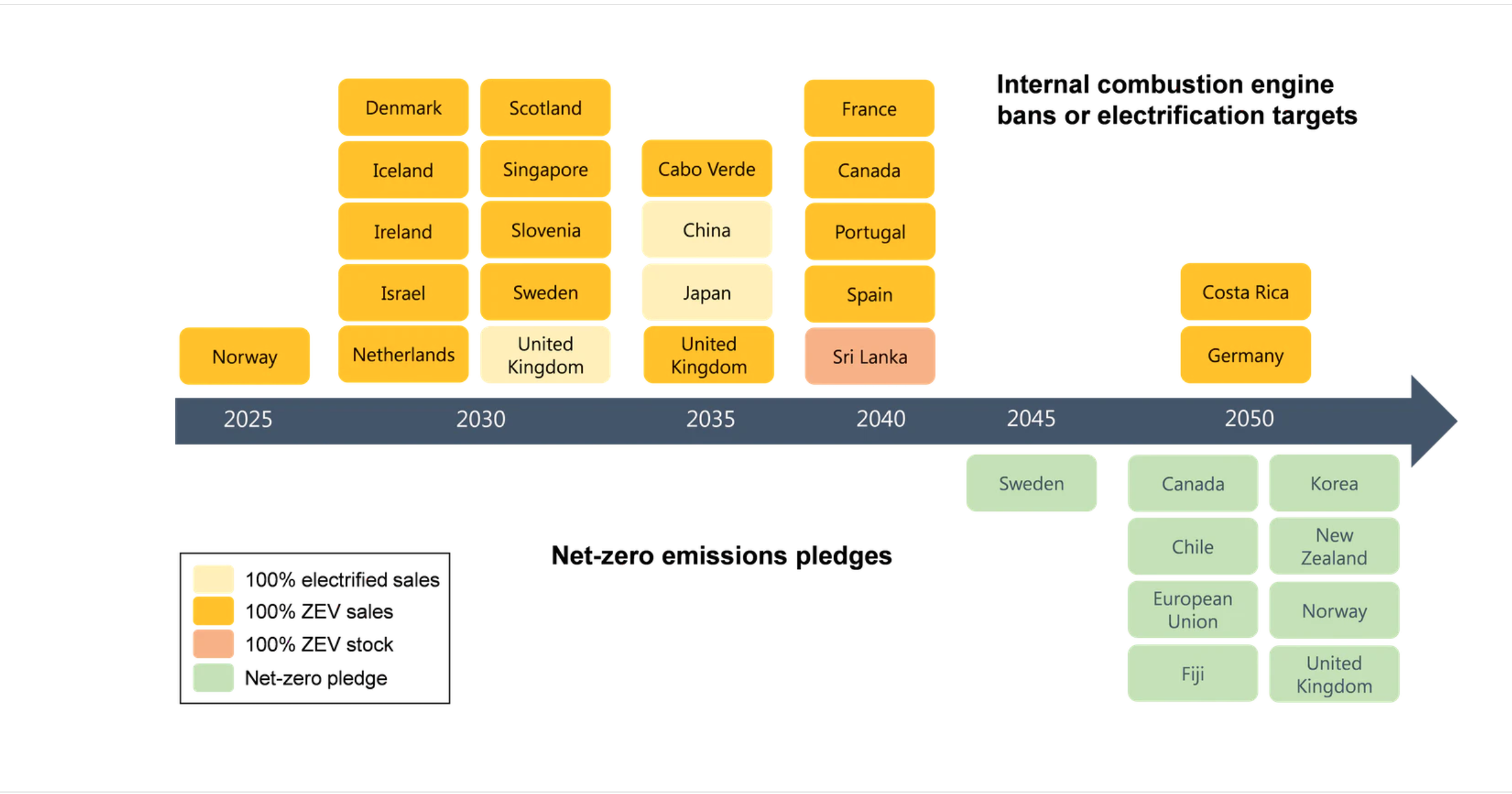 Internal combustion engine bans or electrification targets

Norway

Denmark
Iceland
Ireland
Israel
Netherlands

Scotland
Singapore
Slovenia
Sweden
United Kingdom

Cabo Verde
China
Japan
United Kingdom

France
Canada
Portugal
Spain
Sri Lanka

Costa Rica
Germany

2025 2030 2035 2040 2045 2050

Sweden

Canada
Chile
European Union
Fiji

Korea
New Zealand
Norway
United Kingdom

Net-zero emissions pledges

100% electrified sales
100% ZEV sales
100% ZEV stock
Net-zero pledge